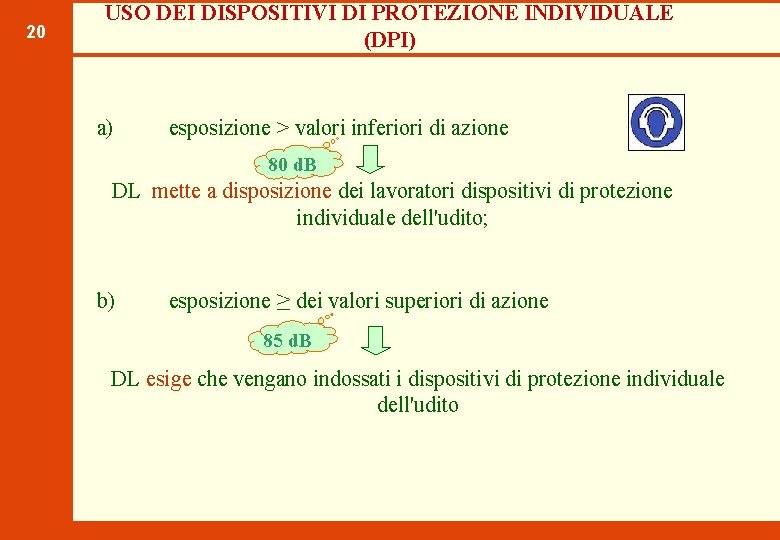 20

USO DEI DISPOSITIVI DI PROTEZIONE INDIVIDUALE (DPI)

a) esposizione > valori inferiori di azione

80 dB

DL mette a disposizione dei lavoratori dispositivi di protezione individuale dell'udito;

b) esposizione $\geq$ dei valori superiori di azione

85 dB

DL esige che vengano indossati i dispositivi di protezione individuale dell'udito